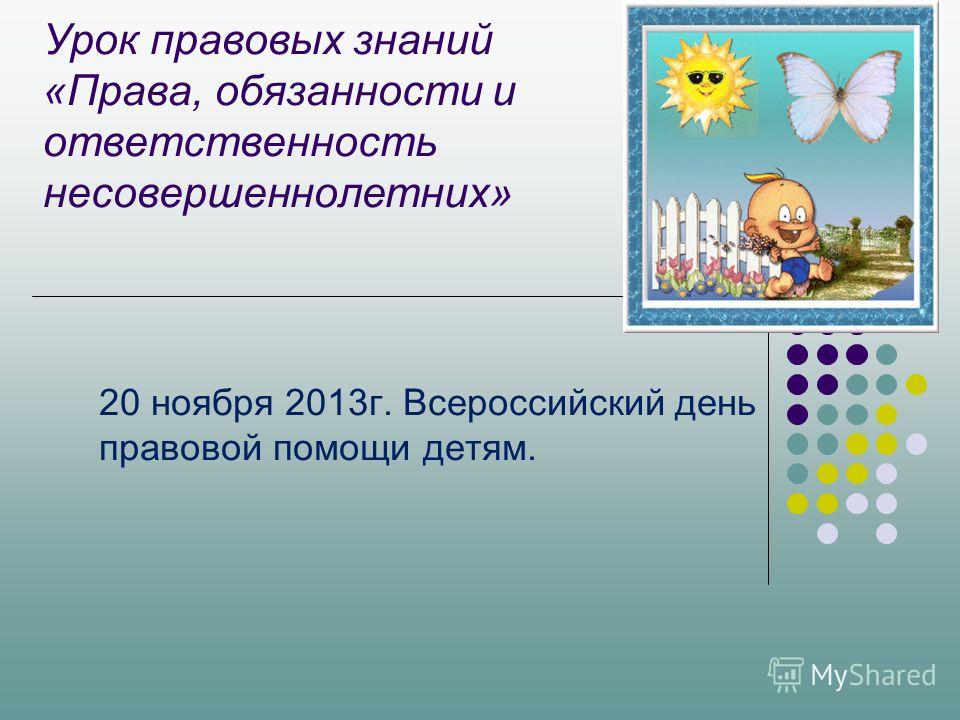 Урок правовых знаний «Права, обязанности и ответственность несовершеннолетних»

20 ноября 2013г. Всероссийский день правовой помощи детям.

MyShared